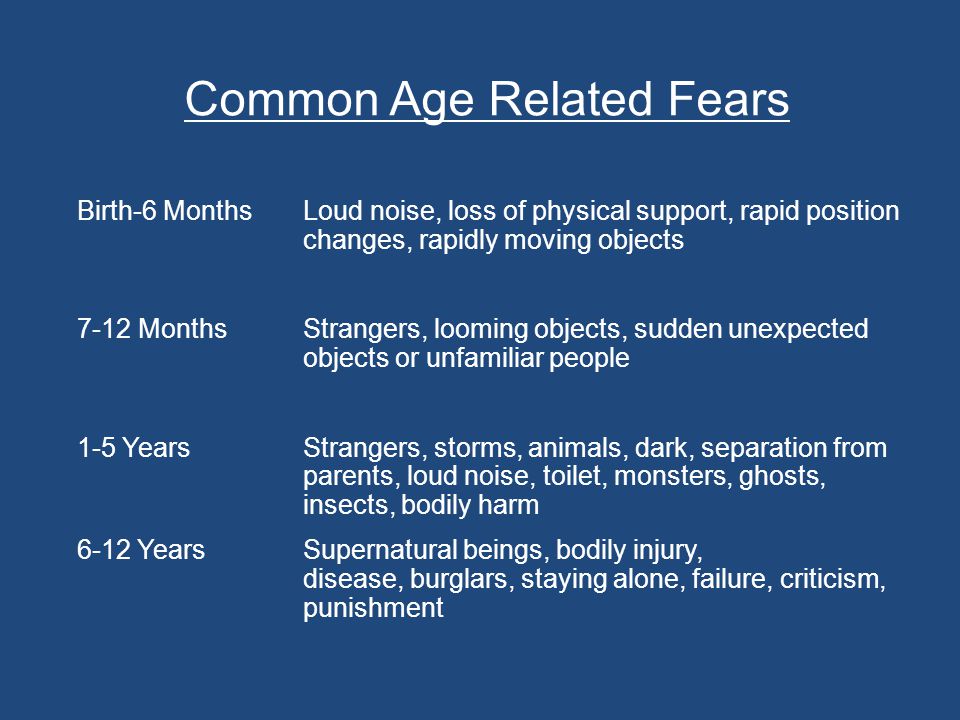 Common Age Related Fears

| | |
|---|---|
| Birth-6 Months | Loud noise, loss of physical support, rapid position changes, rapidly moving objects |
| 7-12 Months | Strangers, looming objects, sudden unexpected objects or unfamiliar people |
| 1-5 Years | Strangers, storms, animals, dark, separation from parents, loud noise, toilet, monsters, ghosts, insects, bodily harm |
| 6-12 Years | Supernatural beings, bodily injury, disease, burglars, staying alone, failure, criticism, punishment |